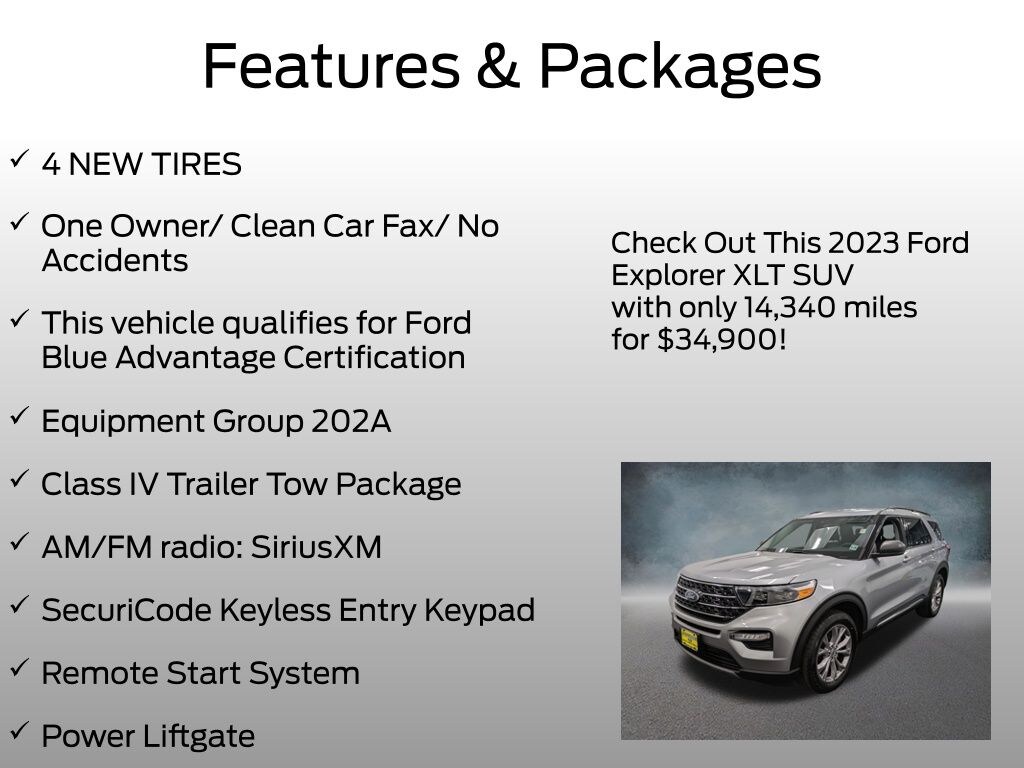 Features & Packages

✓ 4 NEW TIRES

✓ One Owner/ Clean Car Fax/ No Accidents

✓ This vehicle qualifies for Ford Blue Advantage Certification

✓ Equipment Group 202A

✓ Class IV Trailer Tow Package

✓ AM/FM radio: SiriusXM

✓ SecuriCode Keyless Entry Keypad

✓ Remote Start System

✓ Power Liftgate

Check Out This 2023 Ford Explorer XLT SUV with only 14,340 miles for $34,900!